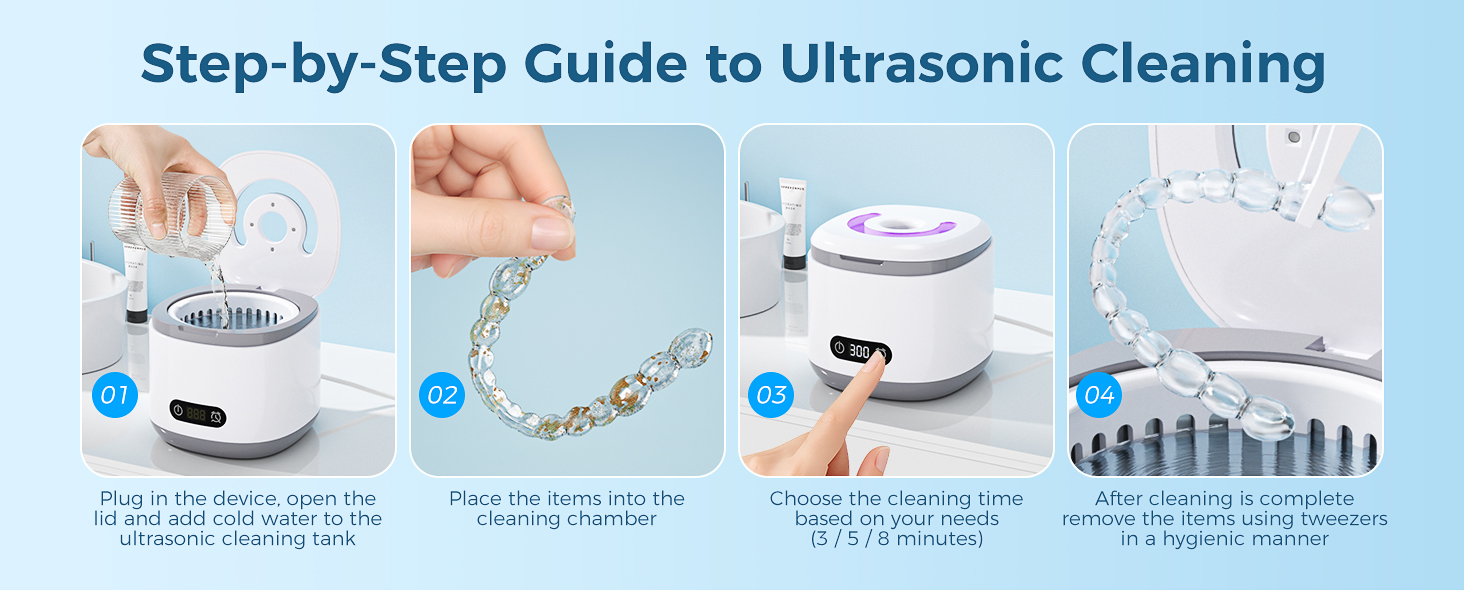 Step-by-Step Guide to Ultrasonic Cleaning

01

888

Plug in the device, open the lid and add cold water to the ultrasonic cleaning tank

02

Place the items into the cleaning chamber

03

300

Choose the cleaning time based on your needs (3 / 5 / 8 minutes)

04

After cleaning is complete remove the items using tweezers in a hygienic manner